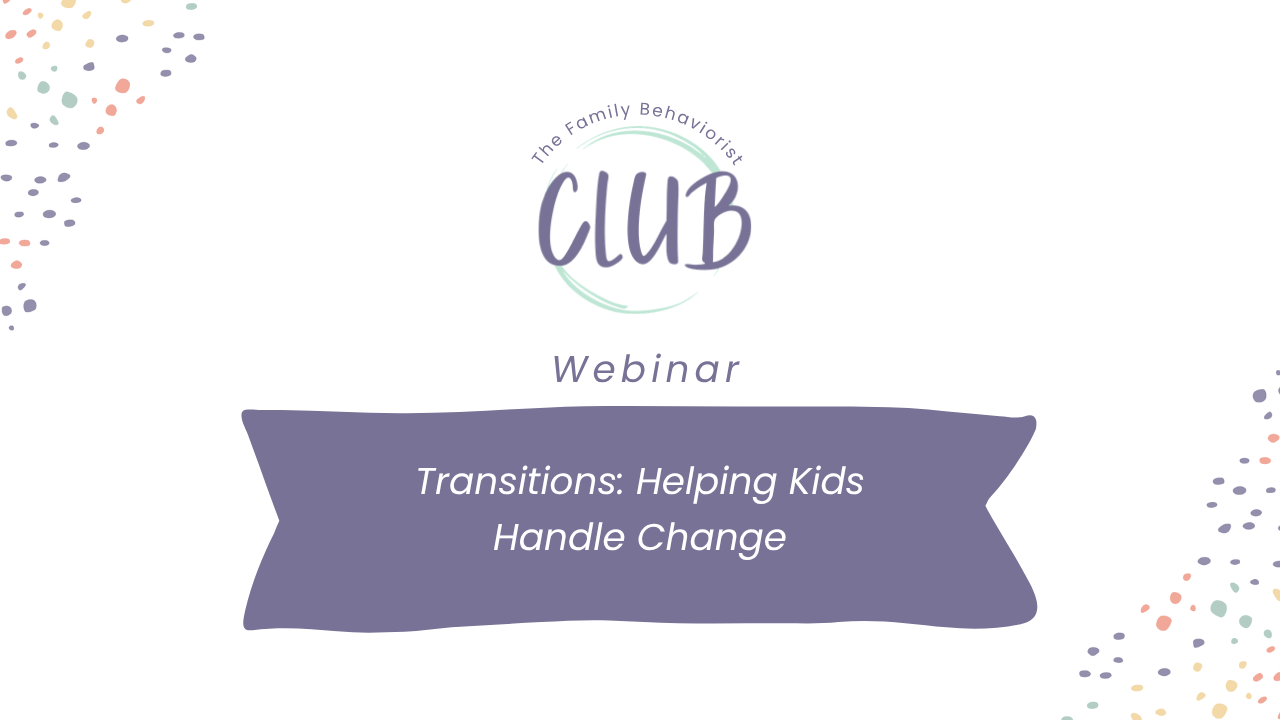 The Family Behaviorist
CLUB

Webinar

Transitions: Helping Kids Handle Change